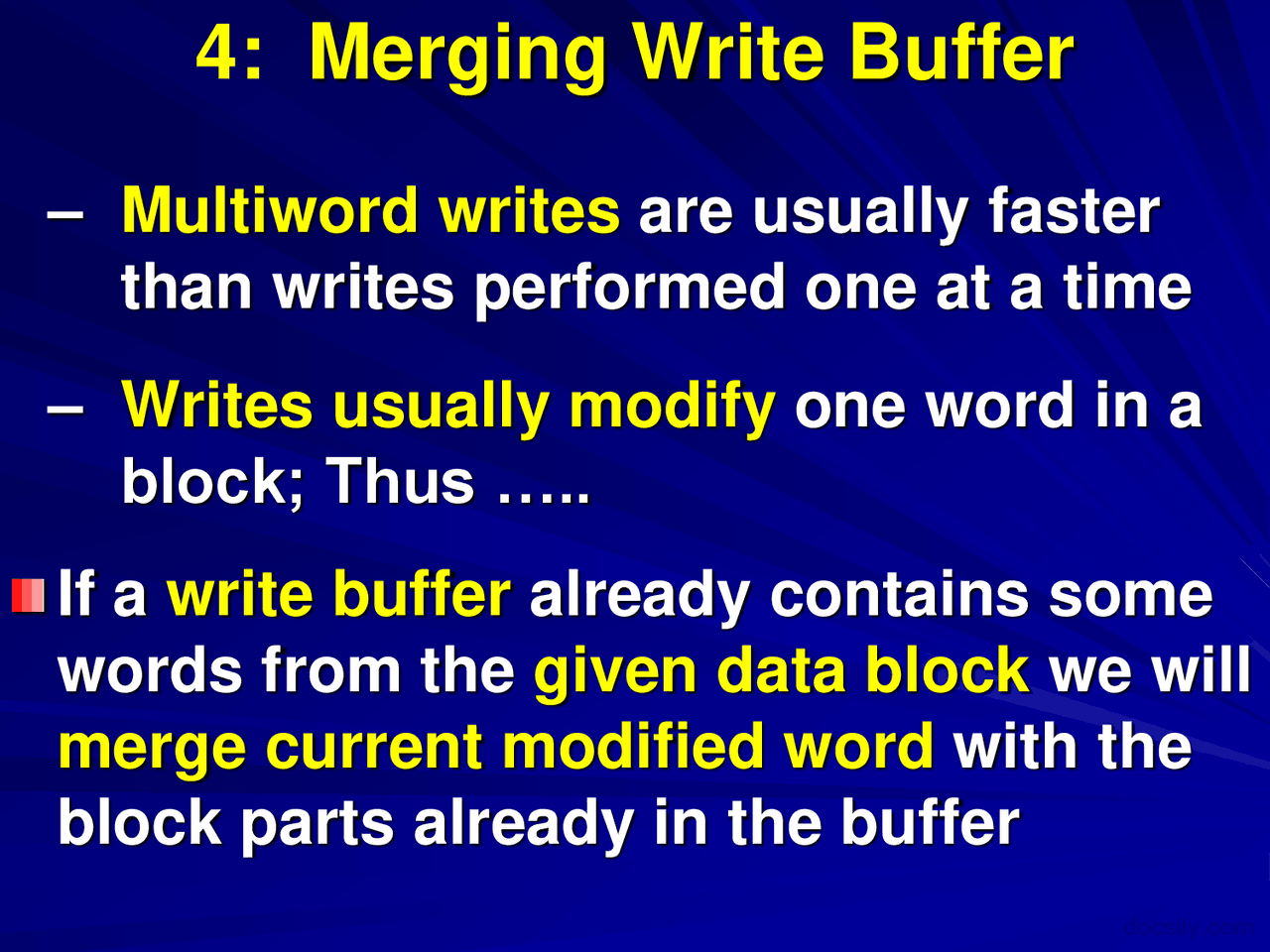 4: Merging Write Buffer

– Multiword writes are usually faster than writes performed one at a time

– Writes usually modify one word in a block; Thus …..

If a write buffer already contains some words from the given data block we will merge current modified word with the block parts already in the buffer